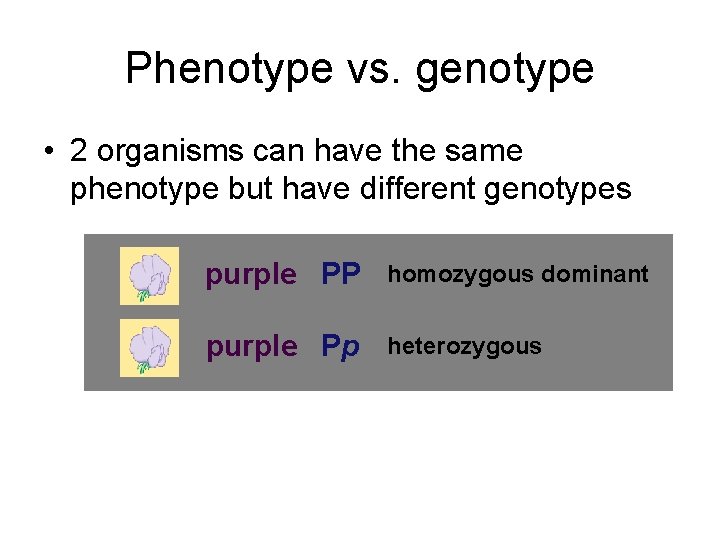 Phenotype vs. genotype

• 2 organisms can have the same phenotype but have different genotypes

purple PP homozygous dominant

purple Pp heterozygous